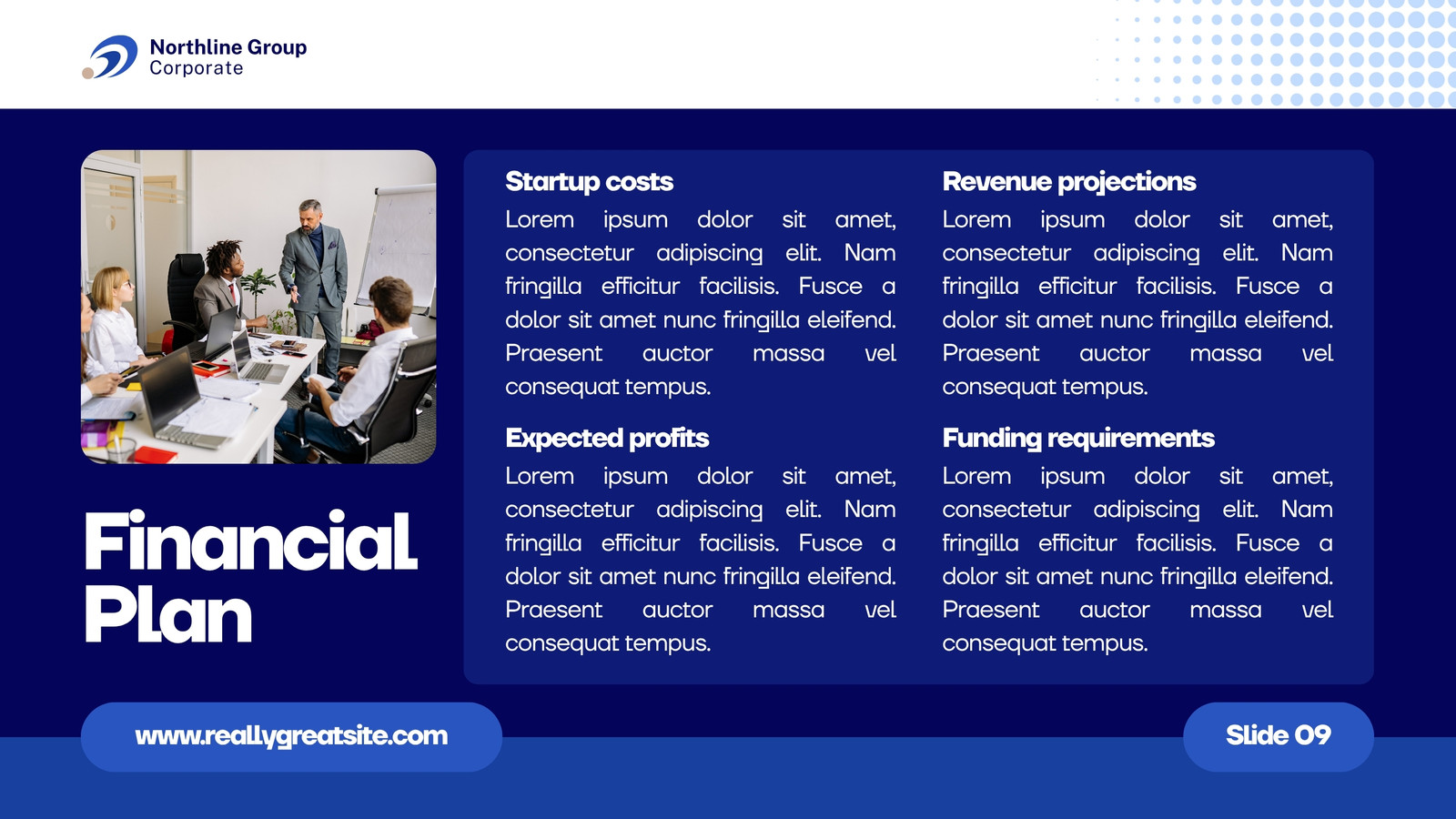 Northline Group
Corporate

Financial Plan

Startup costs

Lorem ipsum dolor sit amet, consectetur adipiscing elit. Nam fringilla efficitur facilisis. Fusce a dolor sit amet nunc fringilla eleifend. Praesent auctor massa vel consequat tempus.

Expected profits

Lorem ipsum dolor sit amet, consectetur adipiscing elit. Nam fringilla efficitur facilisis. Fusce a dolor sit amet nunc fringilla eleifend. Praesent auctor massa vel consequat tempus.

Revenue projections

Lorem ipsum dolor sit amet, consectetur adipiscing elit. Nam fringilla efficitur facilisis. Fusce a dolor sit amet nunc fringilla eleifend. Praesent auctor massa vel consequat tempus.

Funding requirements

Lorem ipsum dolor sit amet, consectetur adipiscing elit. Nam fringilla efficitur facilisis. Fusce a dolor sit amet nunc fringilla eleifend. Praesent auctor massa vel consequat tempus.

www.reallygreatsite.com

Slide 09